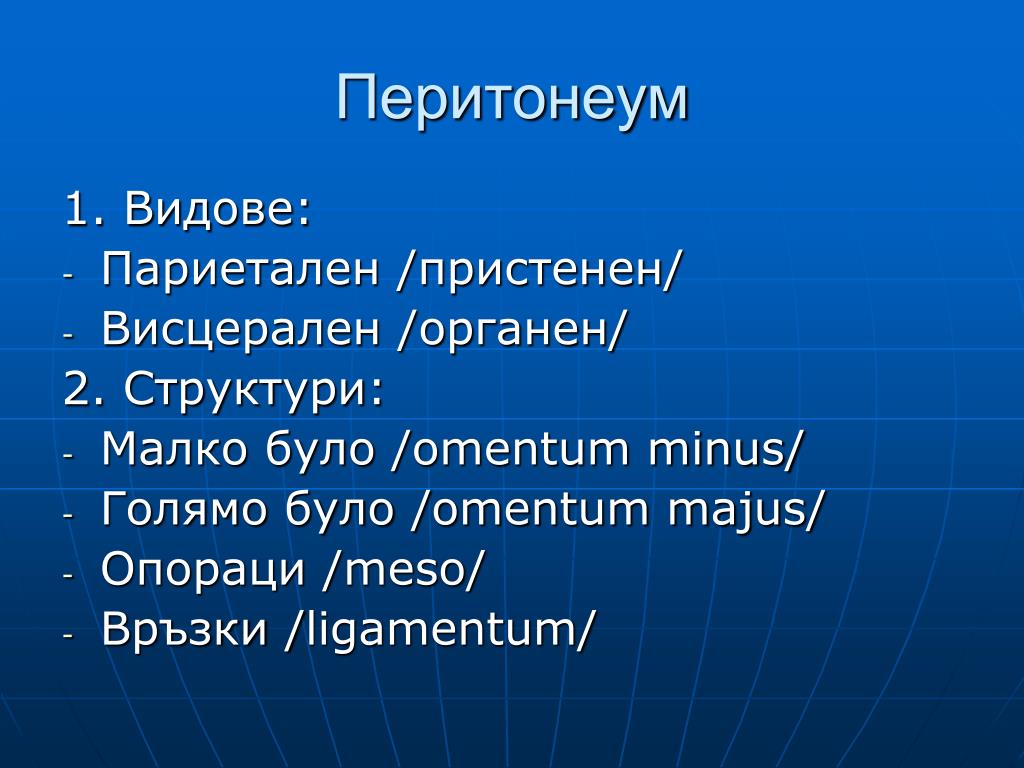 Перитонеум

1. Видове:
- Париетален /пристенен/
- Висцерален /органен/
2. Структури:
- Малко було /omentum minus/
- Голямо було /omentum majus/
- Опораци /meso/
- Връзки /ligamentum/